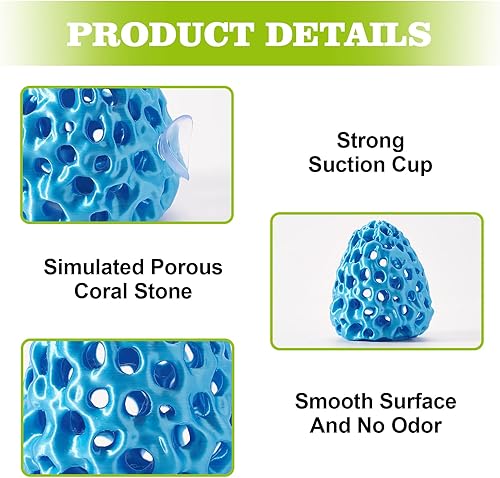 PRODUCT DETAILS

Strong Suction Cup

Simulated Porous Coral Stone

Smooth Surface And No Odor